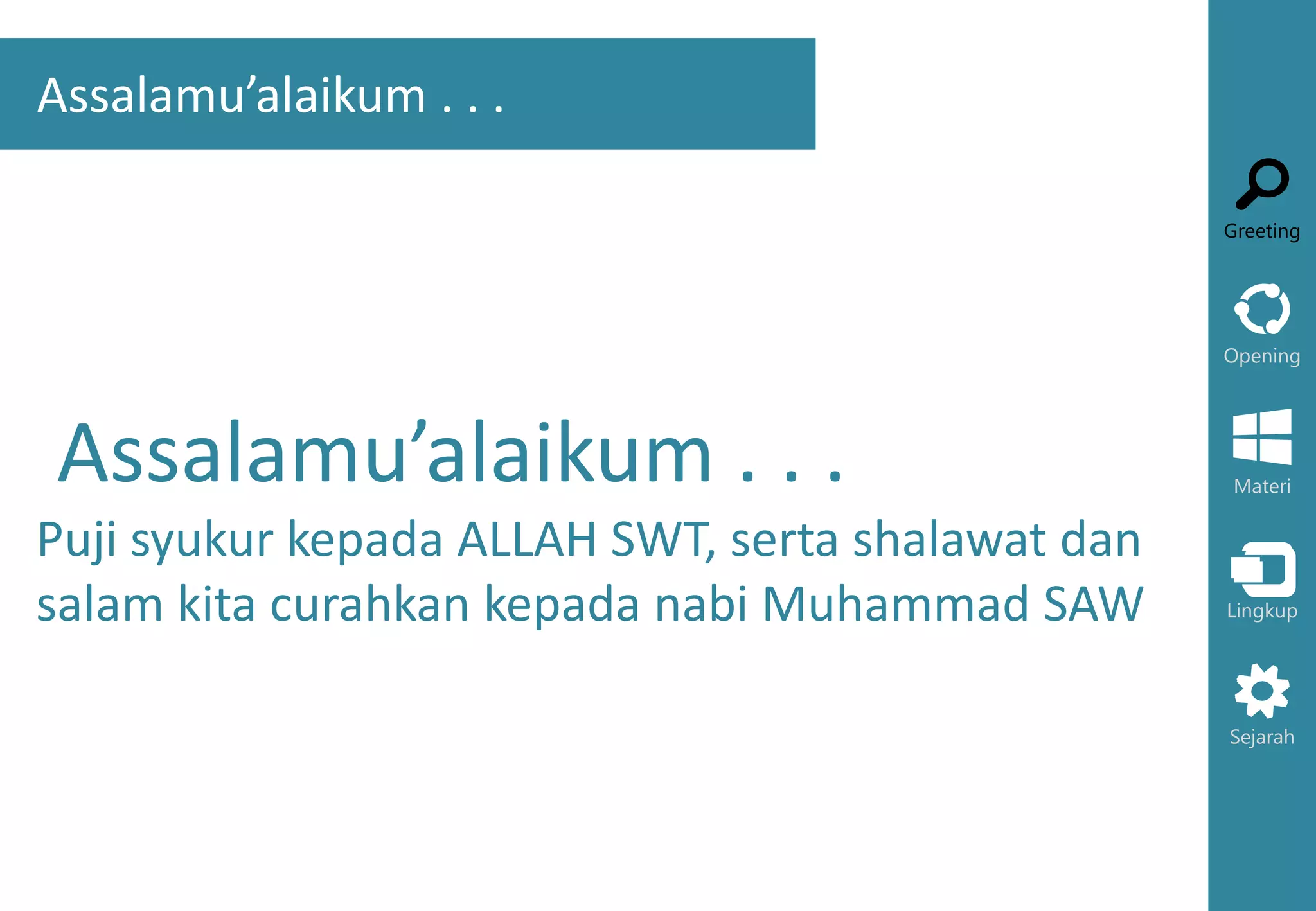 Assalamu’alaikum . . .

Assalamu’alaikum . . .

Puji syukur kepada ALLAH SWT, serta shalawat dan salam kita curahkan kepada nabi Muhammad SAW

Greeting

Opening

Materi

Lingkup

Sejarah